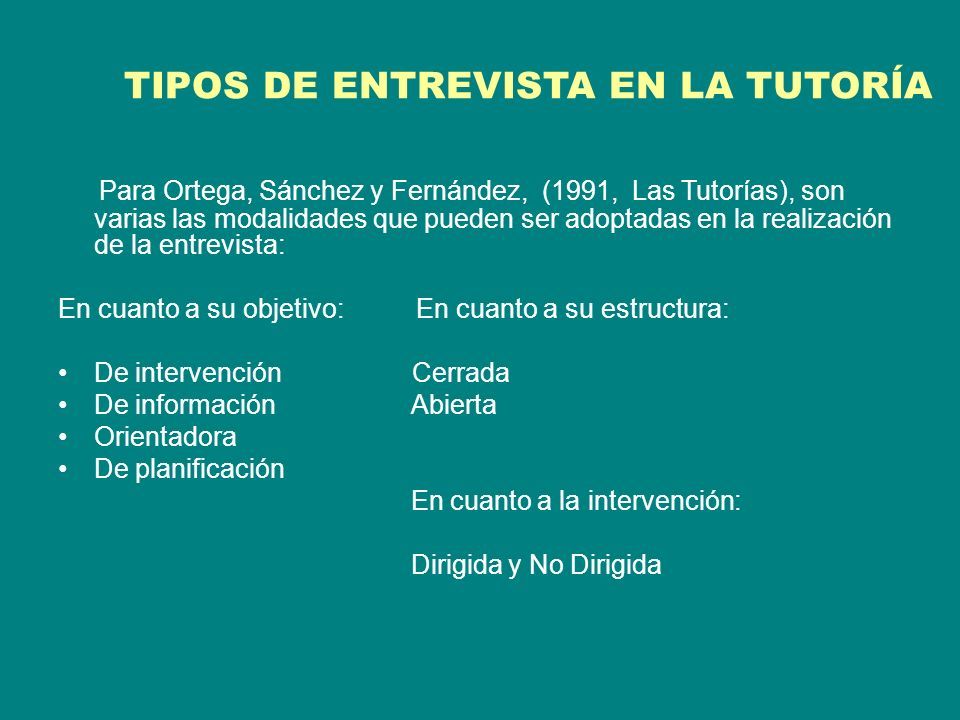 TIPOS DE ENTREVISTA EN LA TUTORÍA

Para Ortega, Sánchez y Fernández, (1991, Las Tutorías), son varias las modalidades que pueden ser adoptadas en la realización de la entrevista:

En cuanto a su objetivo:

• De intervención
• De información
• Orientadora
• De planificación

En cuanto a su estructura:

Cerrada
Abierta

En cuanto a la intervención:

Dirigida y No Dirigida